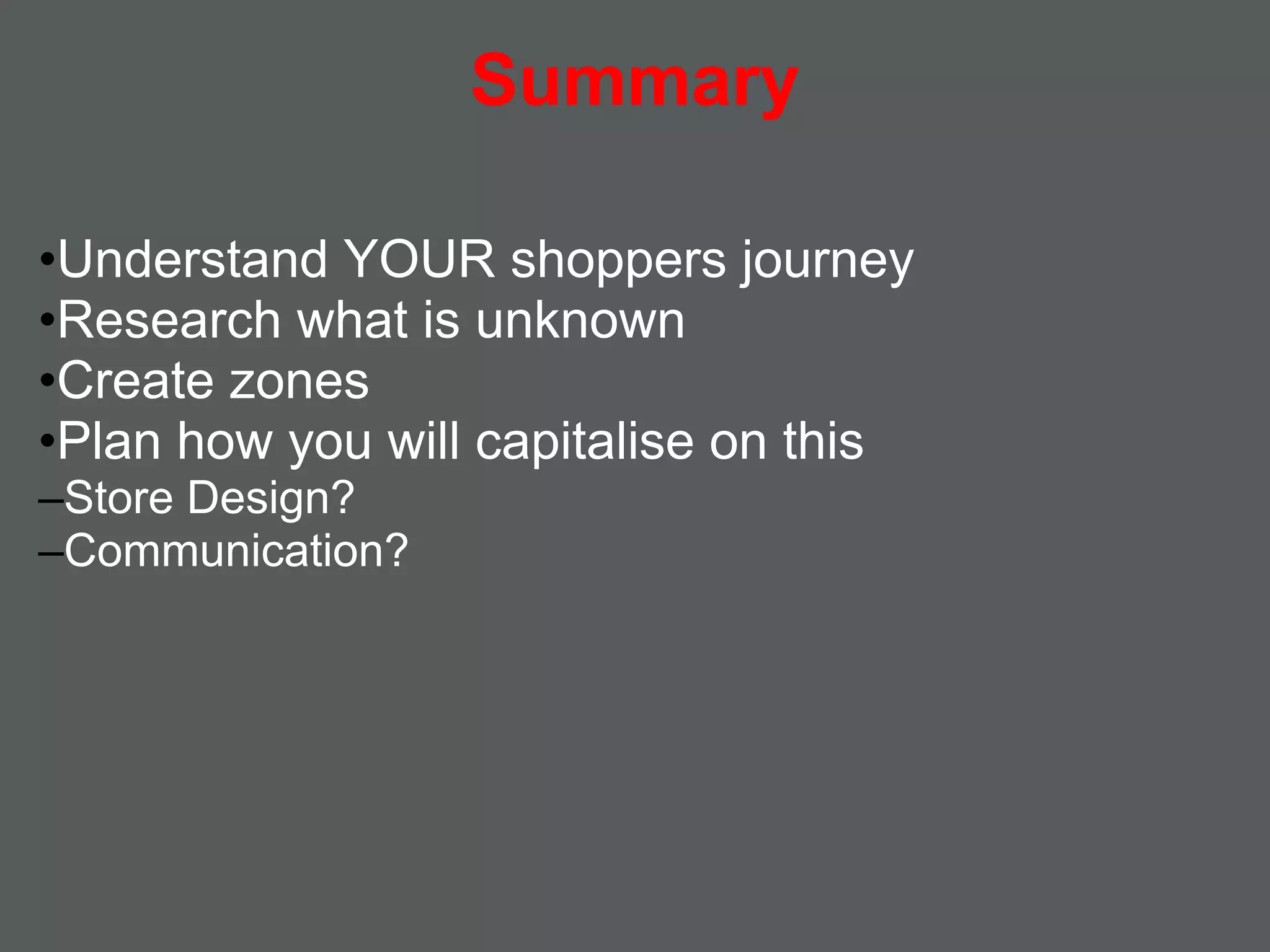 Summary

•Understand YOUR shoppers journey
•Research what is unknown
•Create zones
•Plan how you will capitalise on this
–Store Design?
–Communication?